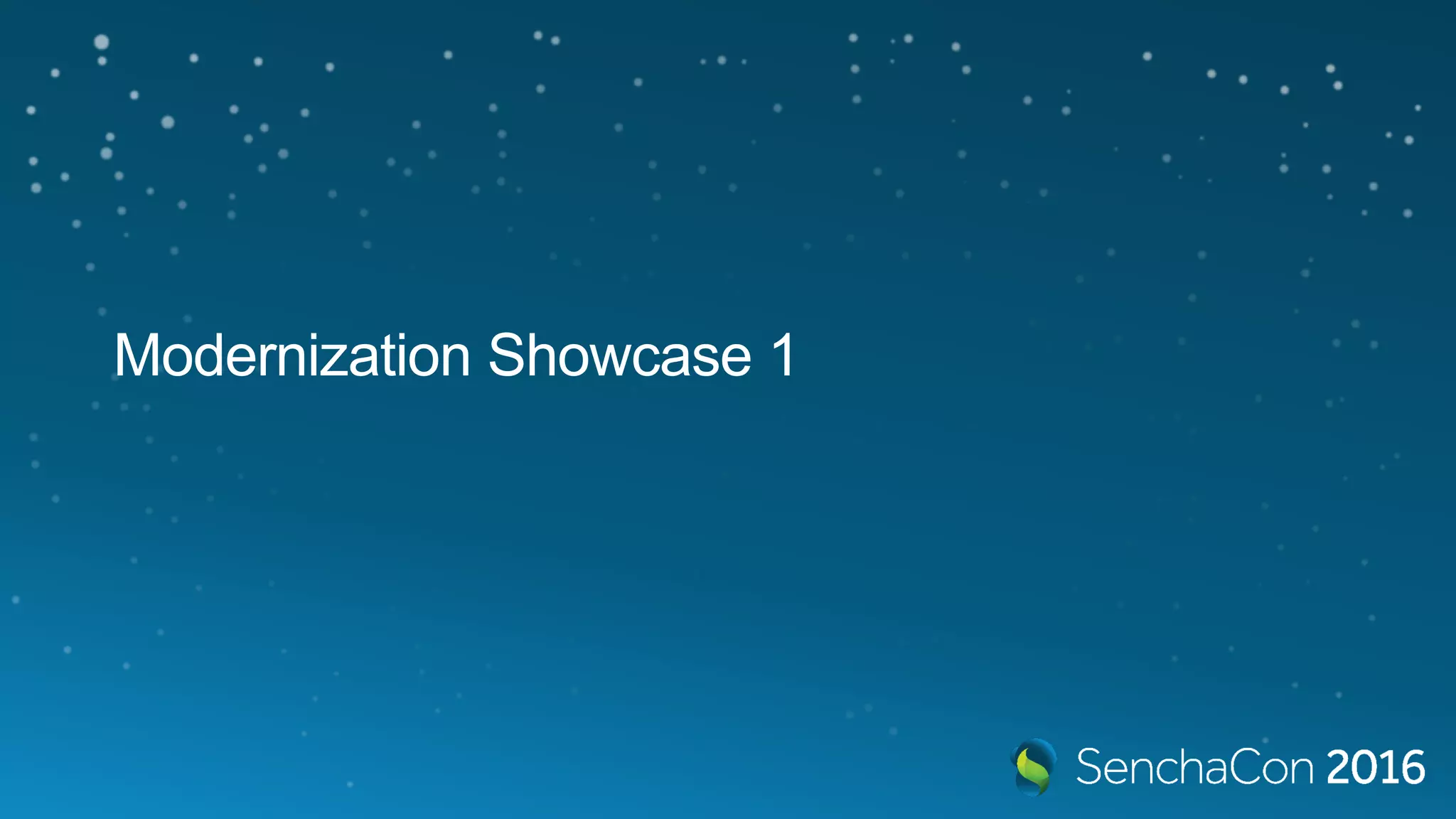 Modernization Showcase 1

SenchaCon 2016